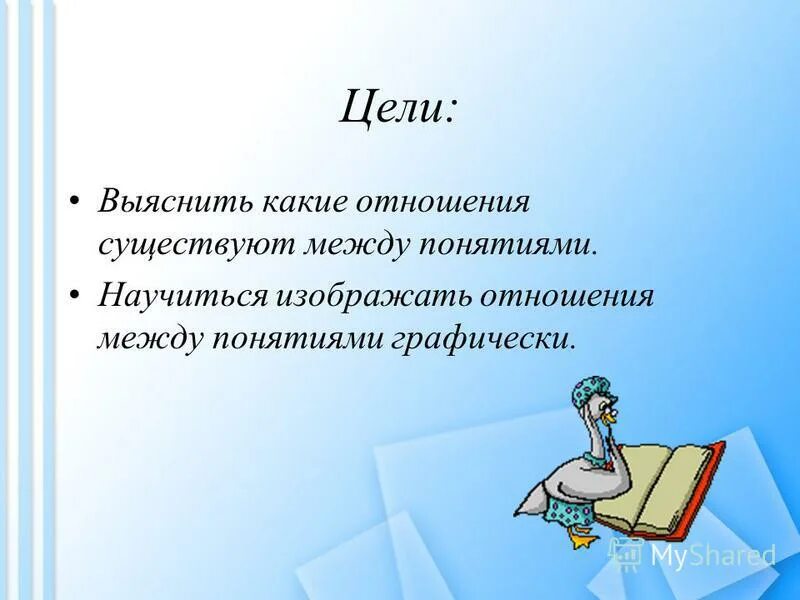 Цели:

• Выяснить какие отношения существуют между понятиями.
• Научиться изображать отношения между понятиями графически.

MyShared